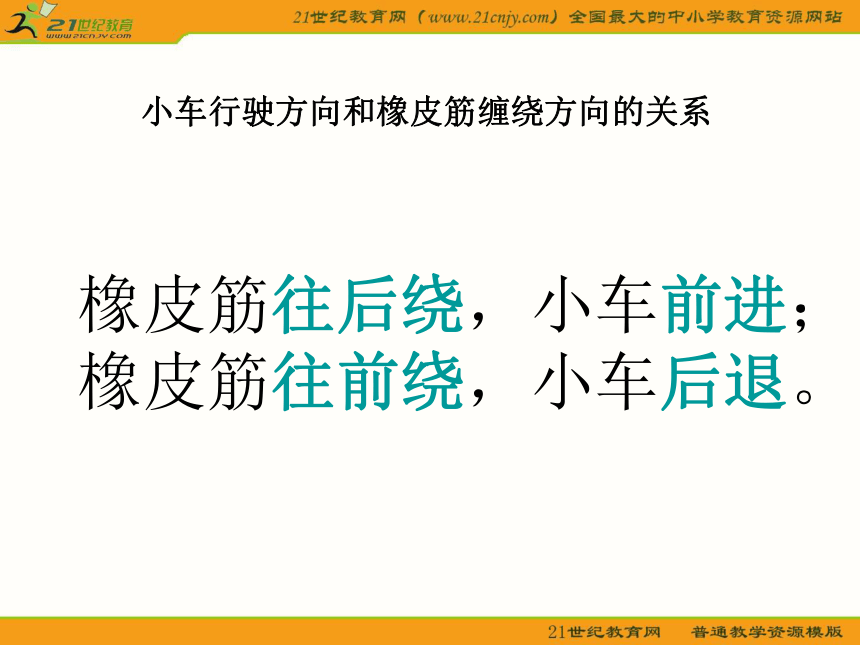 21世纪教育
www.21cnjy.com

21世纪教育网（www.21cnjy.com）全国最大的中小学教育资源网站

小车行驶方向和橡皮筋缠绕方向的关系

橡皮筋往后绕，小车前进；
橡皮筋往前绕，小车后退。

21世纪教育网　普通教学资源模版